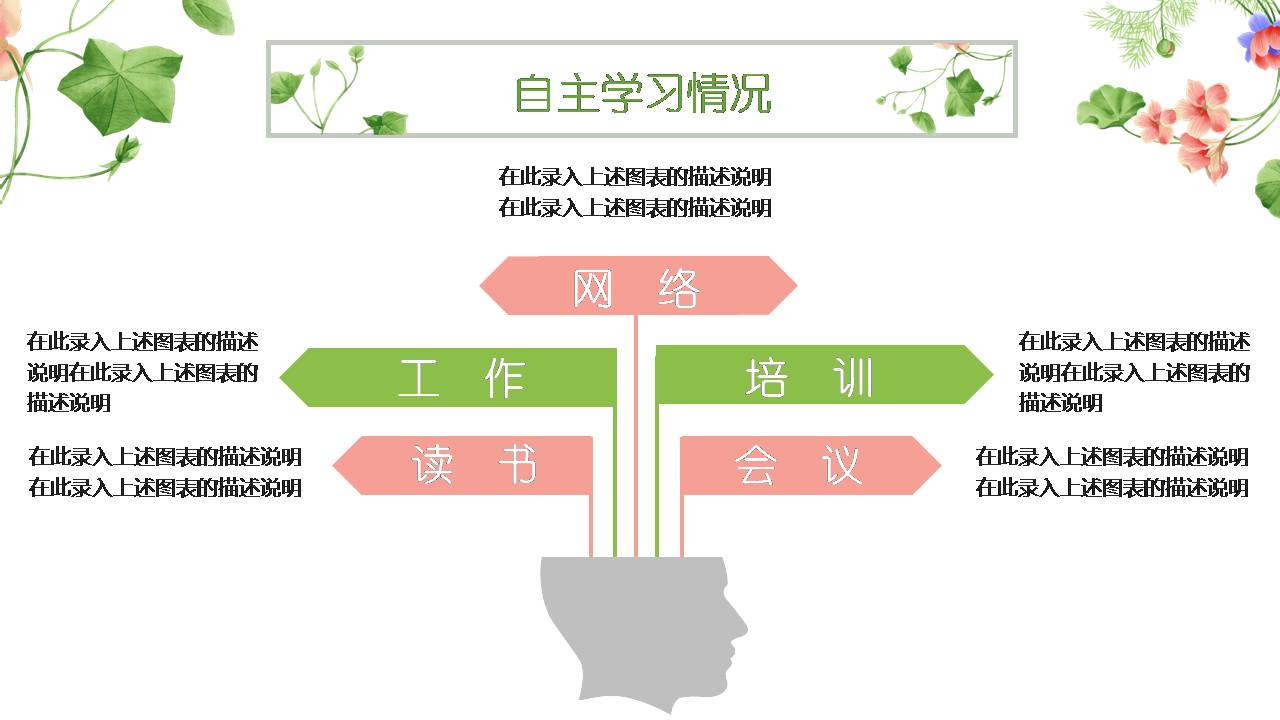 自主学习情况

在此录入上述图表的描述说明
在此录入上述图表的描述说明

网 络

在此录入上述图表的描述说明在此录入上述图表的描述说明

工 作

培 训

在此录入上述图表的描述说明在此录入上述图表的描述说明

在此录入上述图表的描述说明
在此录入上述图表的描述说明

读 书

会 议

在此录入上述图表的描述说明
在此录入上述图表的描述说明